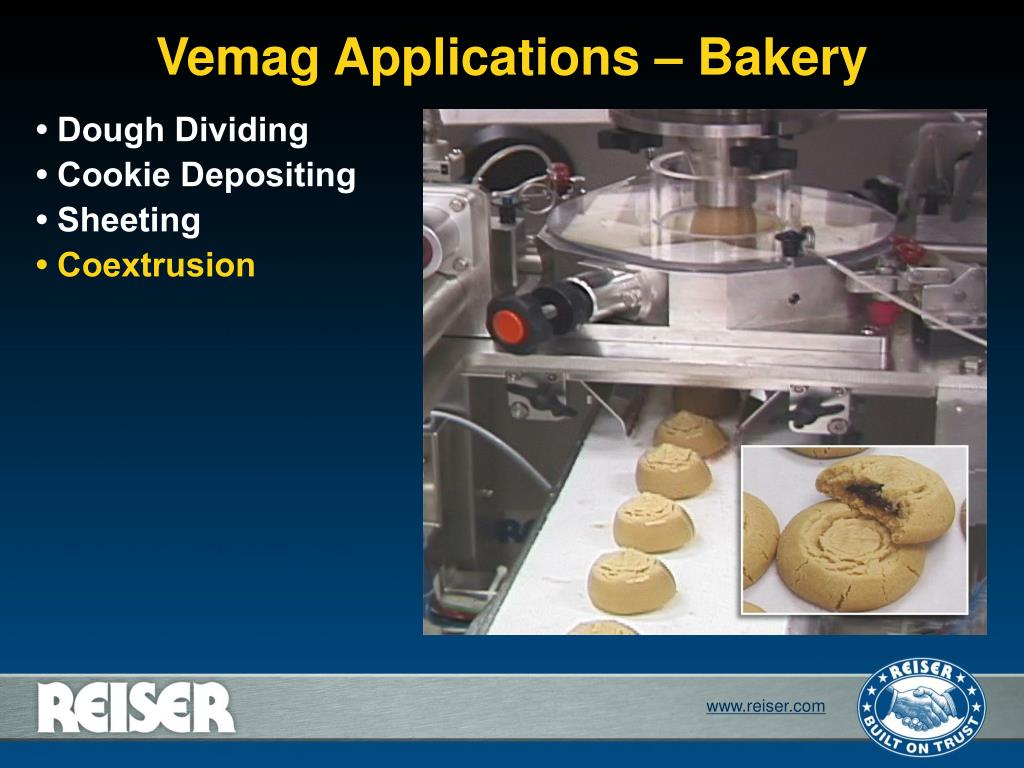 Vemag Applications – Bakery

• Dough Dividing
• Cookie Depositing
• Sheeting
• Coextrusion

REISER

www.reiser.com

REISER
BUILT ON TRUST